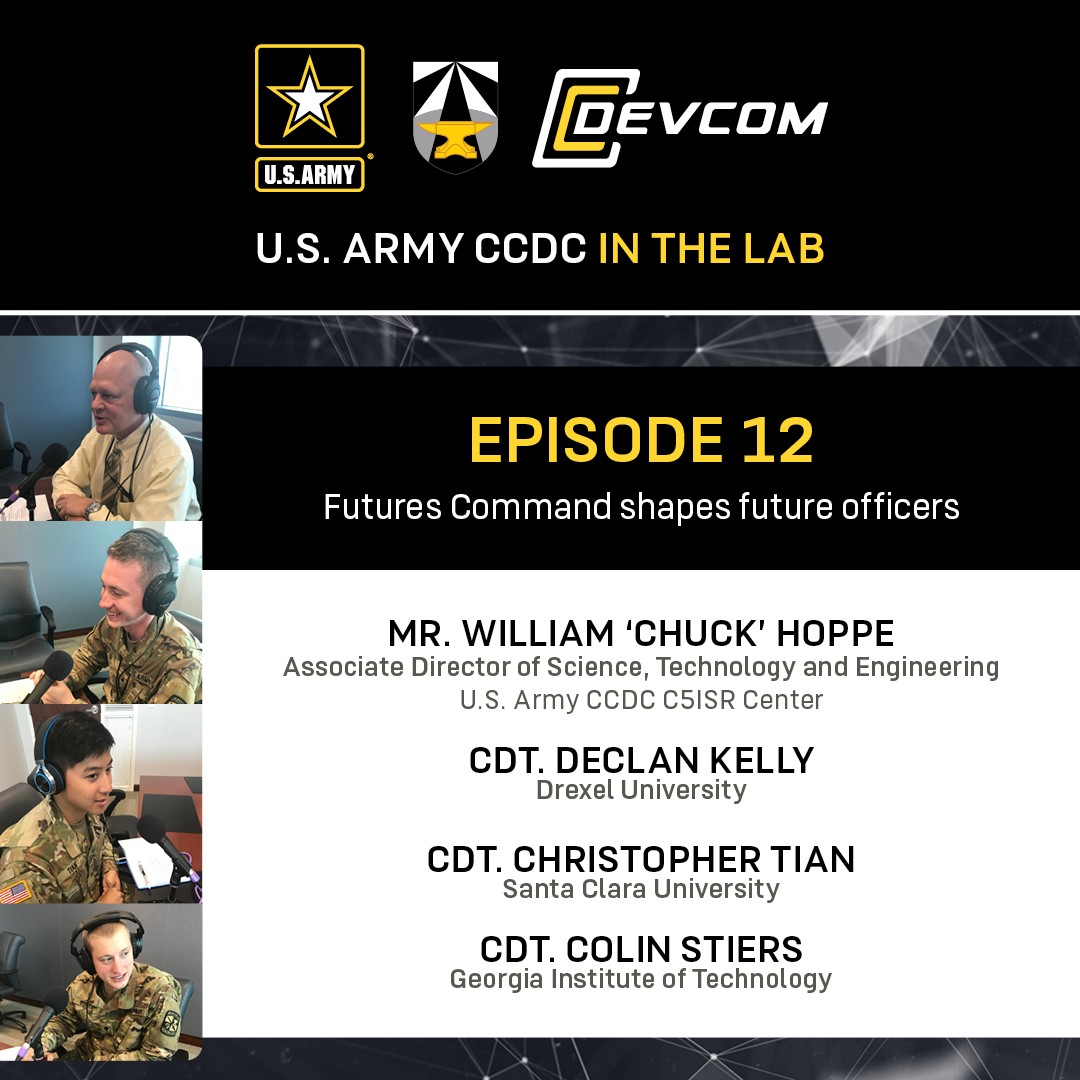 U.S.ARMY

DEVCOM

U.S. ARMY CCDC IN THE LAB

EPISODE 12

Futures Command shapes future officers

MR. WILLIAM 'CHUCK' HOPPE
Associate Director of Science, Technology and Engineering
U.S. Army CCDC C5ISR Center

CDT. DECLAN KELLY
Drexel University

CDT. CHRISTOPHER TIAN
Santa Clara University

CDT. COLIN STIERS
Georgia Institute of Technology